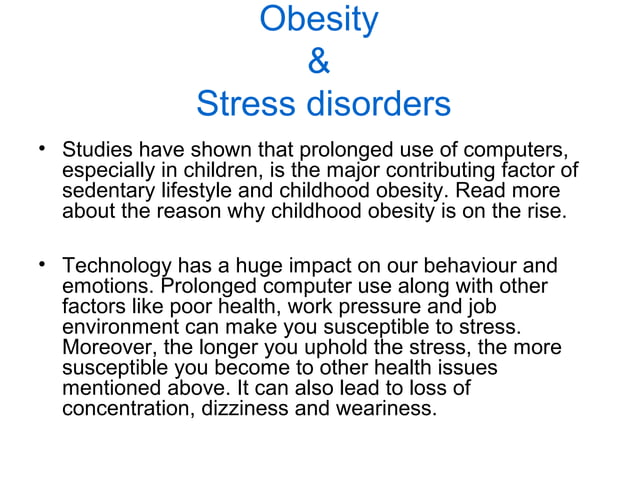 Obesity
&
Stress disorders

• Studies have shown that prolonged use of computers, especially in children, is the major contributing factor of sedentary lifestyle and childhood obesity. Read more about the reason why childhood obesity is on the rise.

• Technology has a huge impact on our behaviour and emotions. Prolonged computer use along with other factors like poor health, work pressure and job environment can make you susceptible to stress. Moreover, the longer you uphold the stress, the more susceptible you become to other health issues mentioned above. It can also lead to loss of concentration, dizziness and weariness.